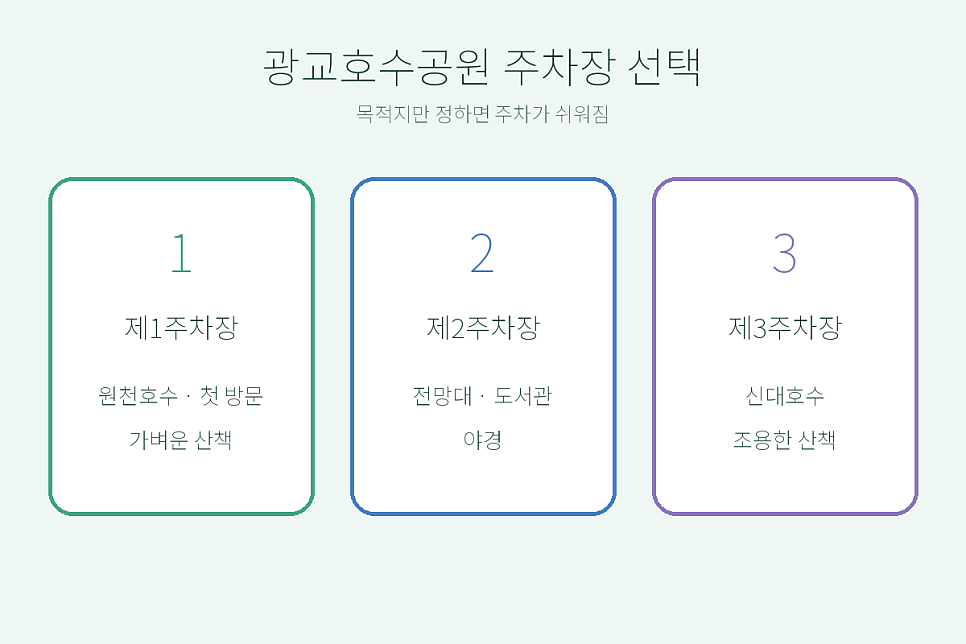 광교호수공원 주차장 선택

목적지만 정하면 주차가 쉬워짐

1

제1주차장

원천호수 · 첫 방문

가벼운 산책

2

제2주차장

전망대 · 도서관

야경

3

제3주차장

신대호수

조용한 산책